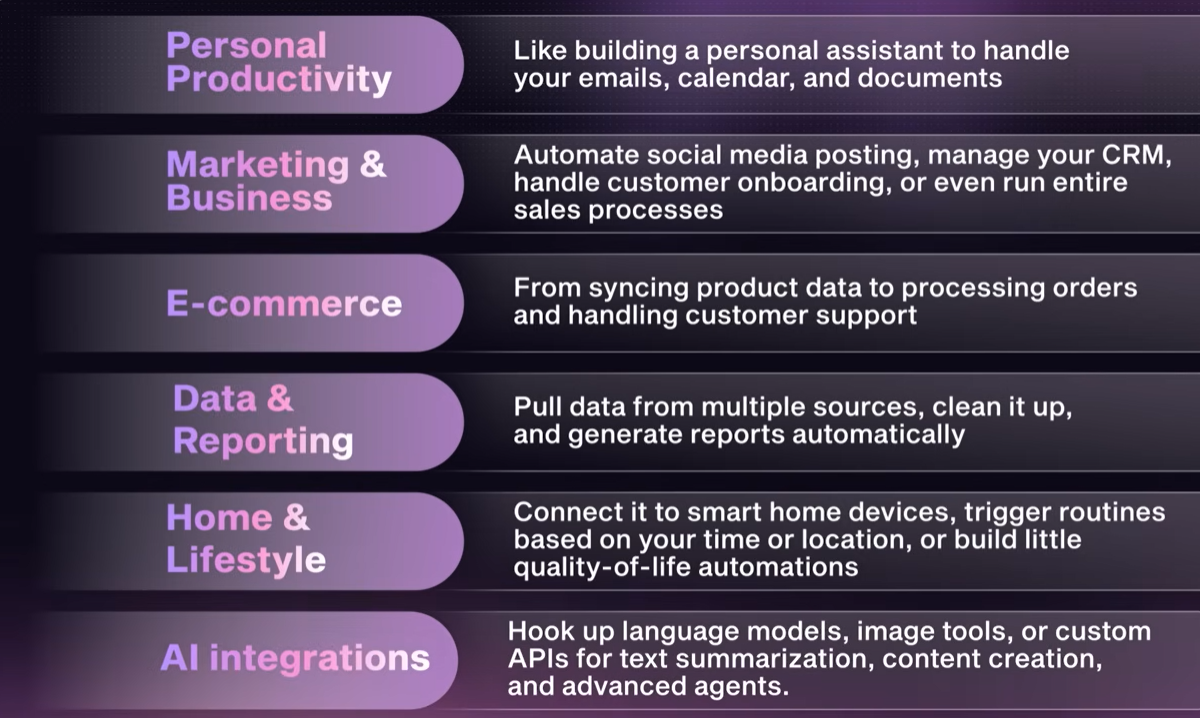 Personal Productivity

Like building a personal assistant to handle your emails, calendar, and documents

Marketing & Business

Automate social media posting, manage your CRM, handle customer onboarding, or even run entire sales processes

E-commerce

From syncing product data to processing orders and handling customer support

Data & Reporting

Pull data from multiple sources, clean it up, and generate reports automatically

Home & Lifestyle

Connect it to smart home devices, trigger routines based on your time or location, or build little quality-of-life automations

AI integrations

Hook up language models, image tools, or custom APIs for text summarization, content creation, and advanced agents.